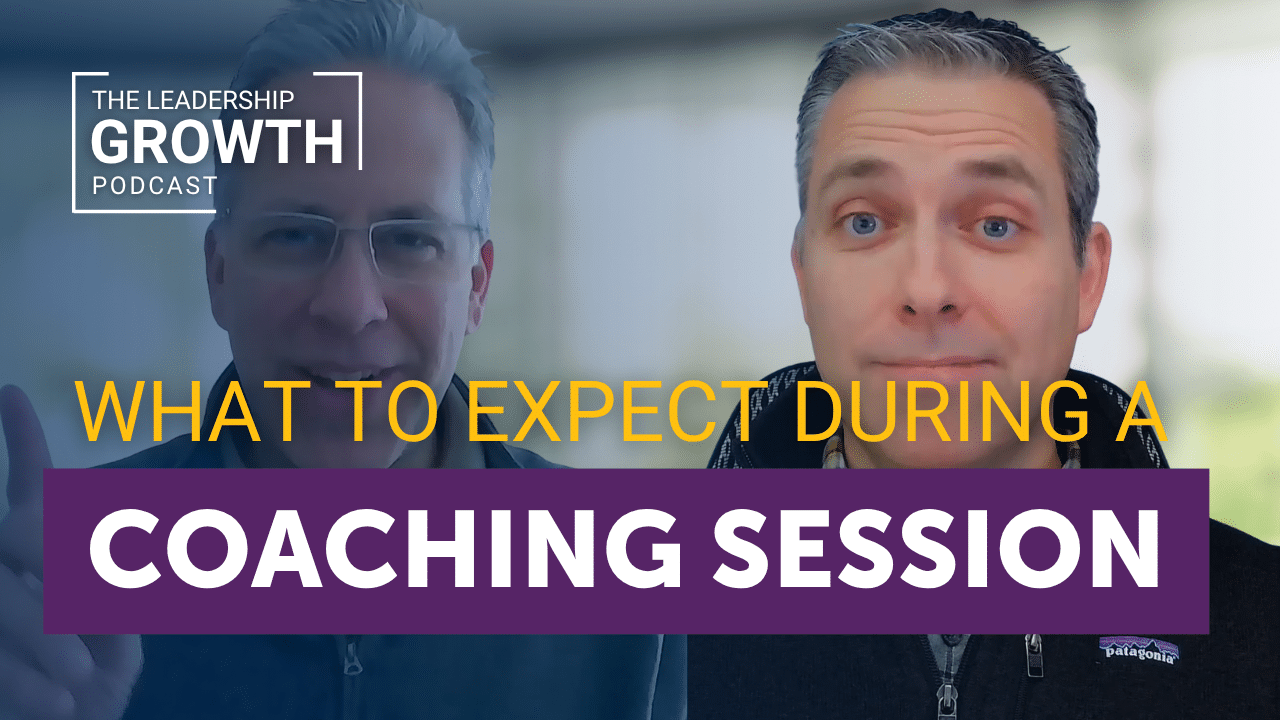 THE LEADERSHIP
GROWTH
PODCAST

WHAT TO EXPECT DURING A
COACHING SESSION

patagonia